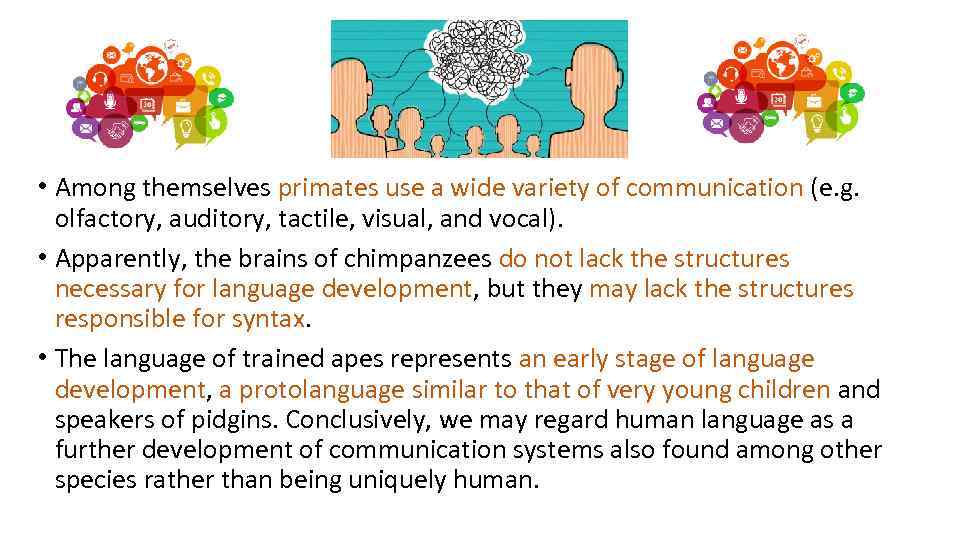 • Among themselves primates use a wide variety of communication (e.g. olfactory, auditory, tactile, visual, and vocal).

• Apparently, the brains of chimpanzees do not lack the structures necessary for language development, but they may lack the structures responsible for syntax.

• The language of trained apes represents an early stage of language development, a protolanguage similar to that of very young children and speakers of pidgins. Conclusively, we may regard human language as a further development of communication systems also found among other species rather than being uniquely human.